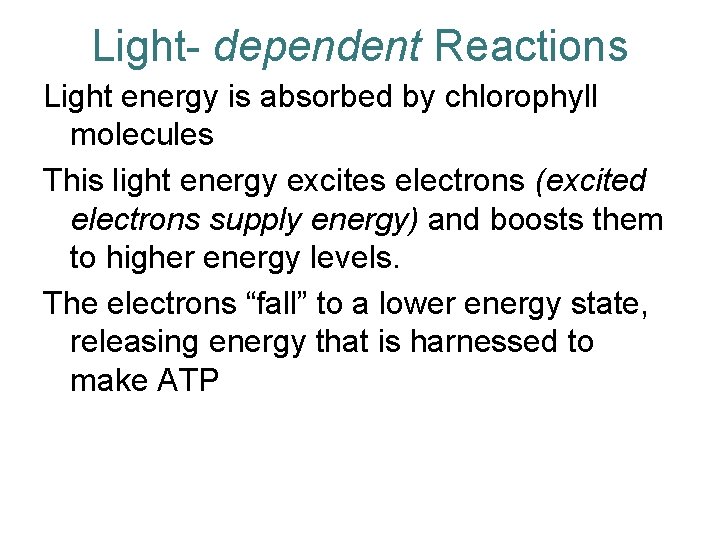 Light- dependent Reactions

Light energy is absorbed by chlorophyll molecules

This light energy excites electrons (excited electrons supply energy) and boosts them to higher energy levels.

The electrons “fall” to a lower energy state, releasing energy that is harnessed to make ATP